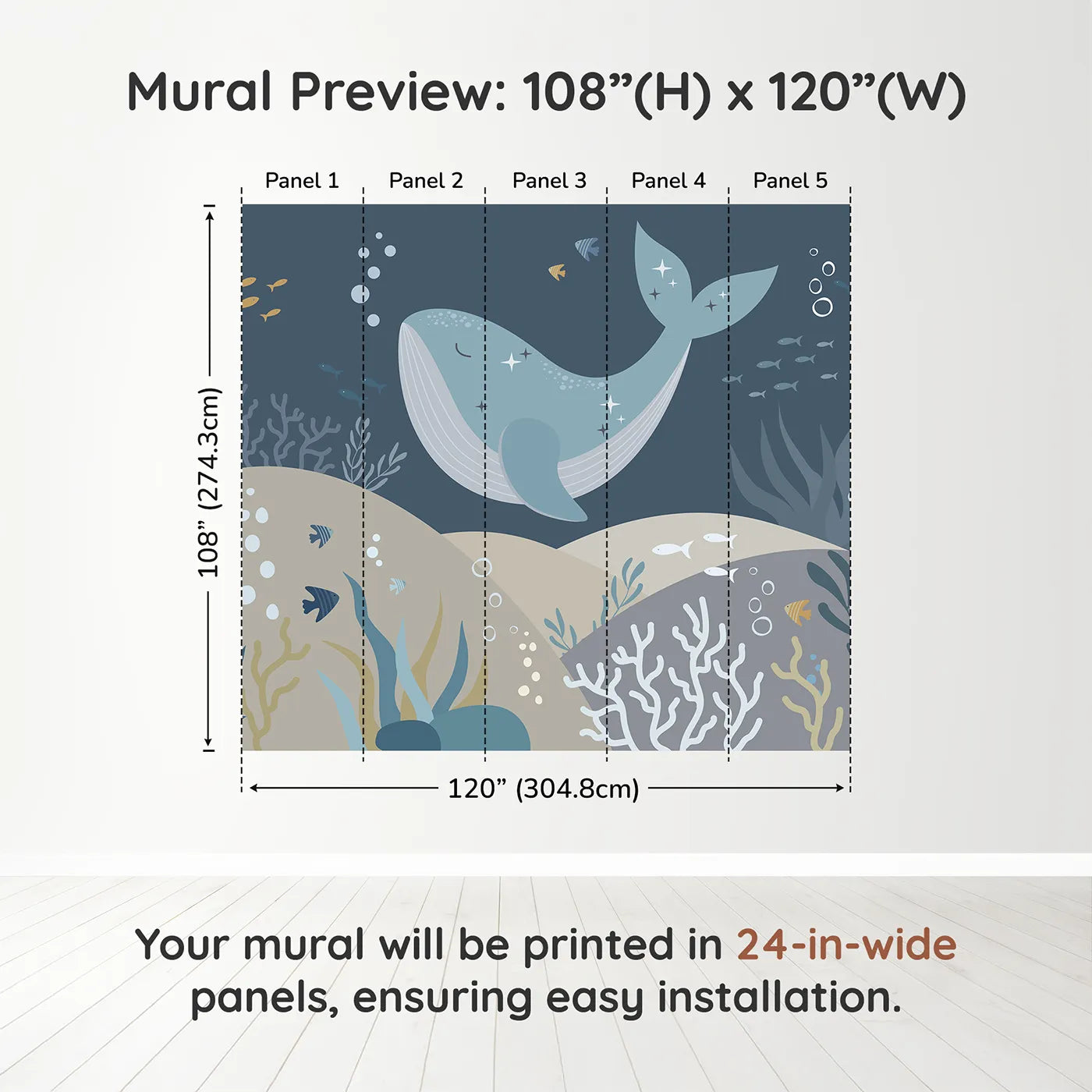 Mural Preview: 108”(H) x 120”(W)

Panel 1
Panel 2
Panel 3
Panel 4
Panel 5

108” (274.3cm)

120” (304.8cm)

Your mural will be printed in 24-in-wide panels, ensuring easy installation.